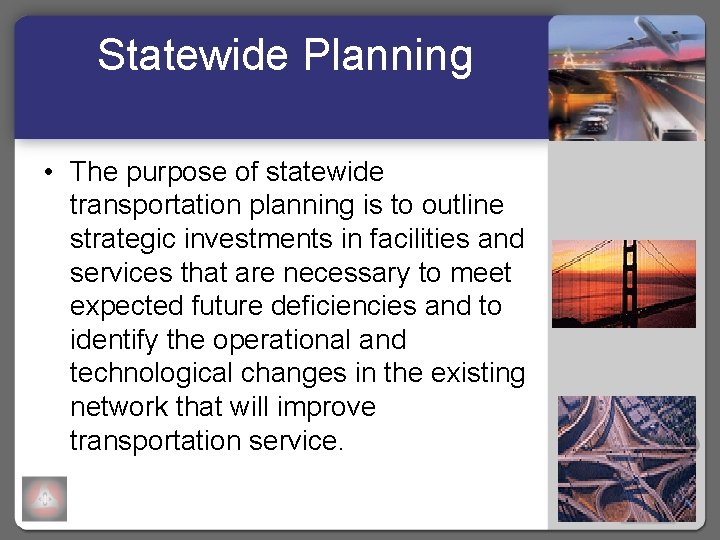 Statewide Planning

• The purpose of statewide transportation planning is to outline strategic investments in facilities and services that are necessary to meet expected future deficiencies and to identify the operational and technological changes in the existing network that will improve transportation service.